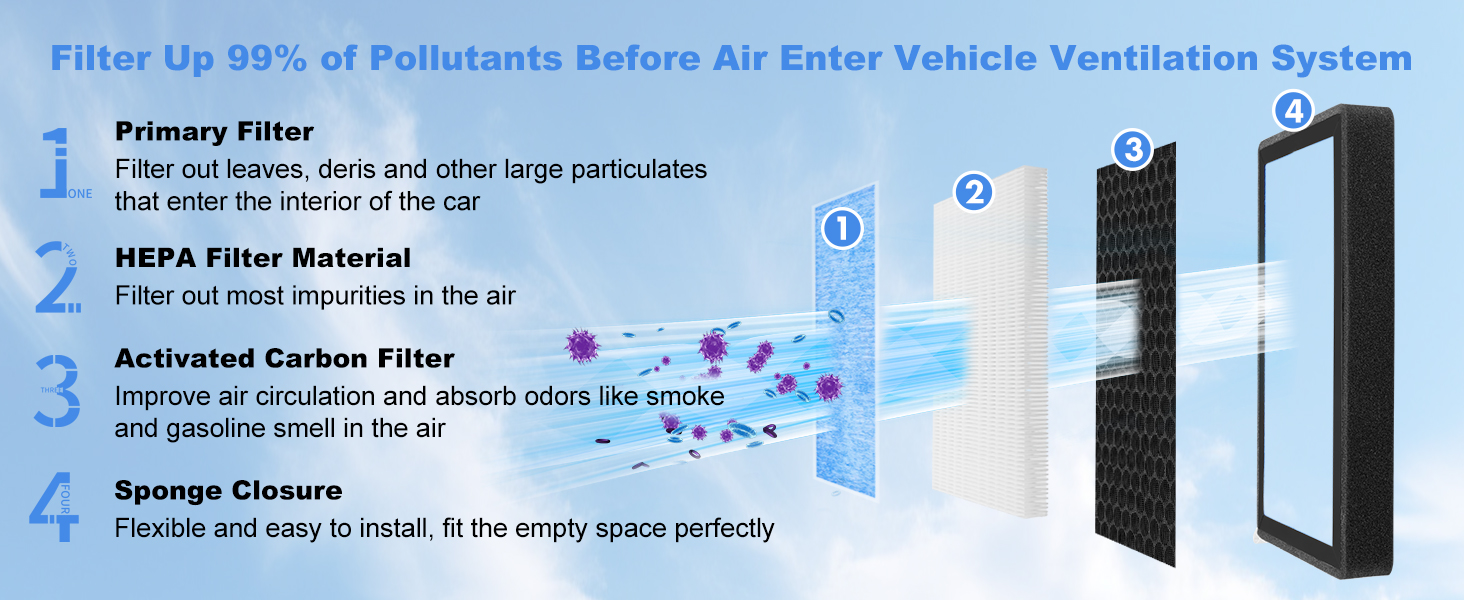 Filter Up 99% of Pollutants Before Air Enter Vehicle Ventilation System

1 ONE
Primary Filter
Filter out leaves, deris and other large particulates that enter the interior of the car

2 TWO
HEPA Filter Material
Filter out most impurities in the air

3 THREE
Activated Carbon Filter
Improve air circulation and absorb odors like smoke and gasoline smell in the air

4 FOUR
Sponge Closure
Flexible and easy to install, fit the empty space perfectly

1

2

3

4